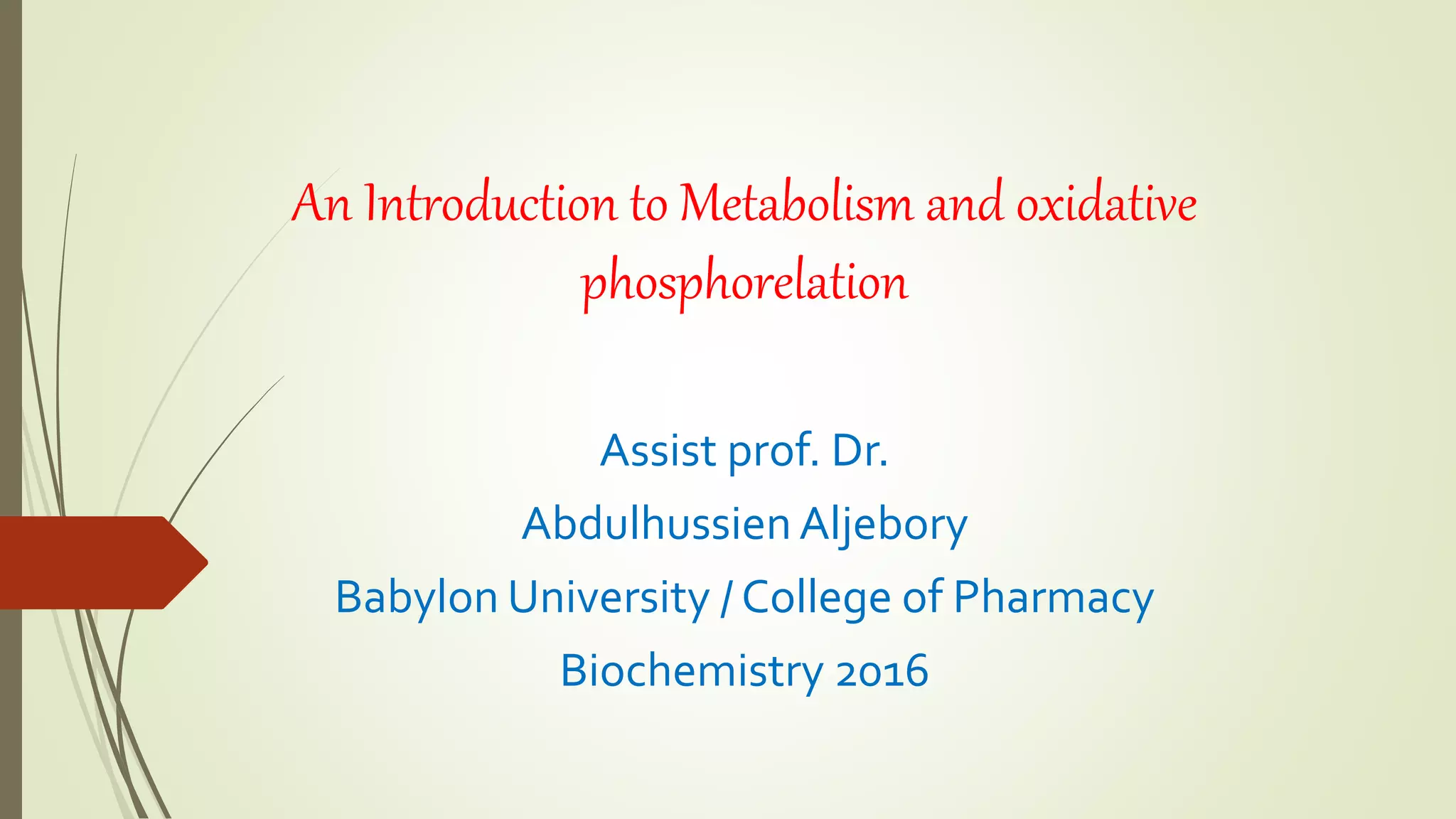 An Introduction to Metabolism and oxidative phosphorelation

Assist prof. Dr.
Abdulhussien Aljebory
Babylon University / College of Pharmacy
Biochemistry 2016